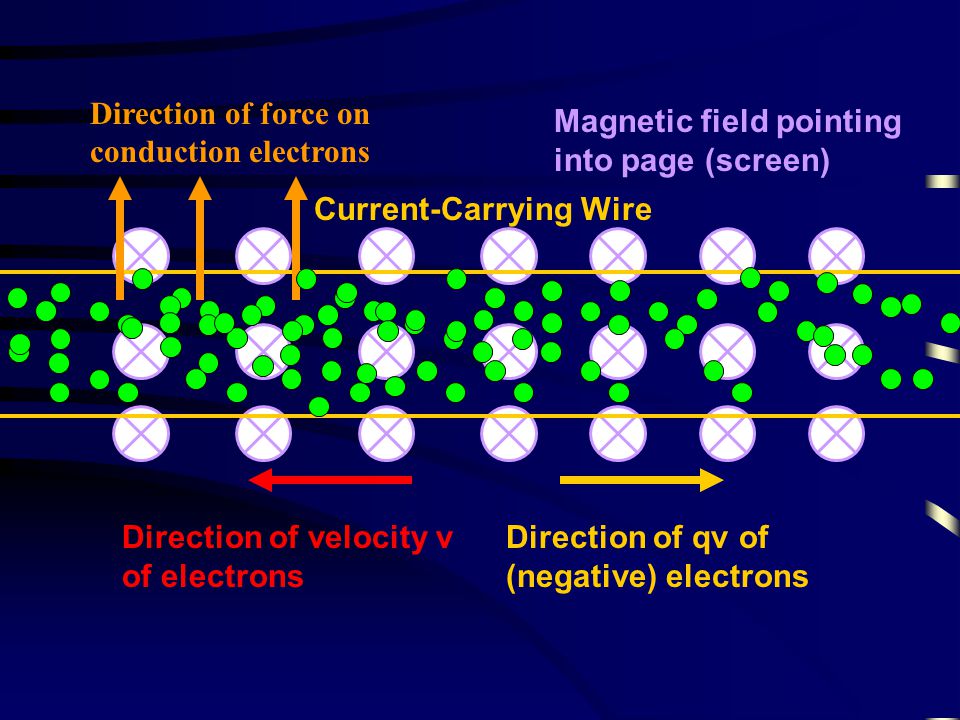 Direction of force on conduction electrons

Magnetic field pointing into page (screen)

Current-Carrying Wire

Direction of velocity v of electrons

Direction of qv of (negative) electrons